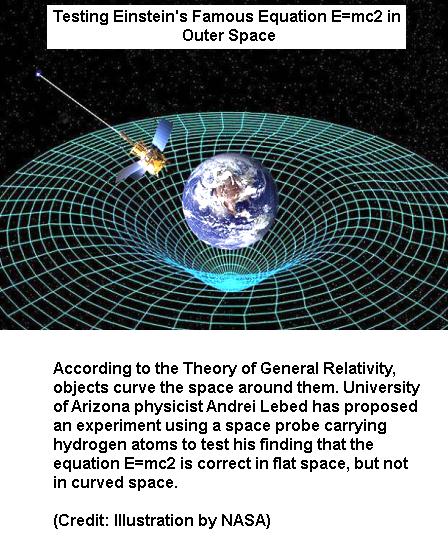 Testing Einstein's Famous Equation E=mc2 in Outer Space

According to the Theory of General Relativity, objects curve the space around them. University of Arizona physicist Andrei Lebed has proposed an experiment using a space probe carrying hydrogen atoms to test his finding that the equation E=mc2 is correct in flat space, but not in curved space.

(Credit: Illustration by NASA)